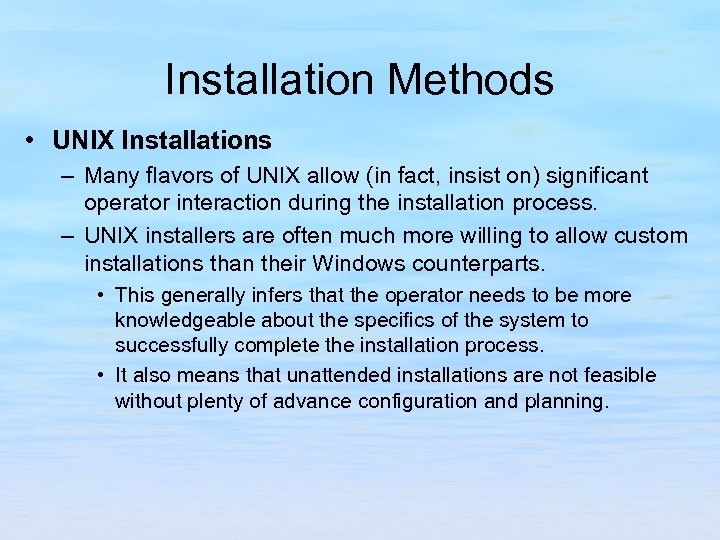 Installation Methods

• UNIX Installations

– Many flavors of UNIX allow (in fact, insist on) significant operator interaction during the installation process.

– UNIX installers are often much more willing to allow custom installations than their Windows counterparts.

• This generally infers that the operator needs to be more knowledgeable about the specifics of the system to successfully complete the installation process.

• It also means that unattended installations are not feasible without plenty of advance configuration and planning.